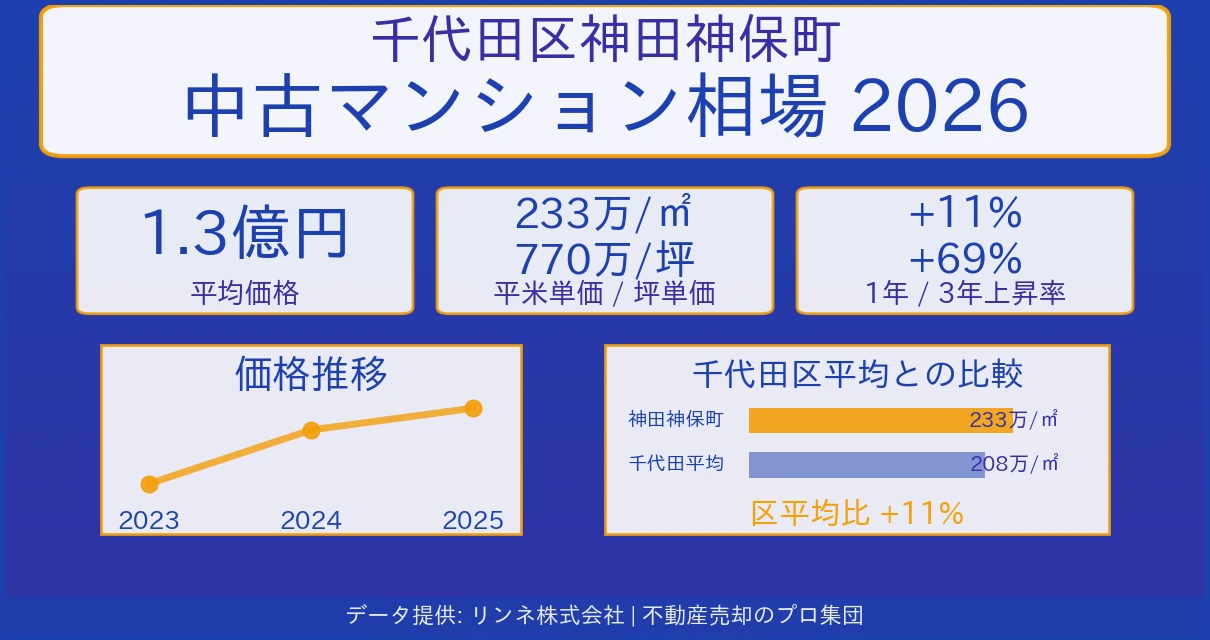 千代田区神田神保町
中古マンション相場 2026

1.3億円
平均価格

233万/㎡
770万/坪
平米単価 / 坪単価

+11%
+69%
1年 / 3年上昇率

価格推移

2023
2024
2025

千代田区平均との比較

神田神保町
233万/㎡

千代田平均
208万/㎡

区平均比 +11%

データ提供: リンネ株式会社 | 不動産売却のプロ集団